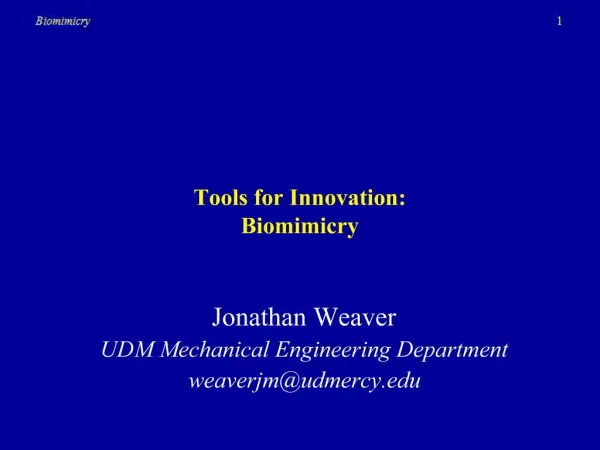 Biomimicry

1

Tools for Innovation:
Biomimicry

Jonathan Weaver
UDM Mechanical Engineering Department
weaverjm@udmercy.edu